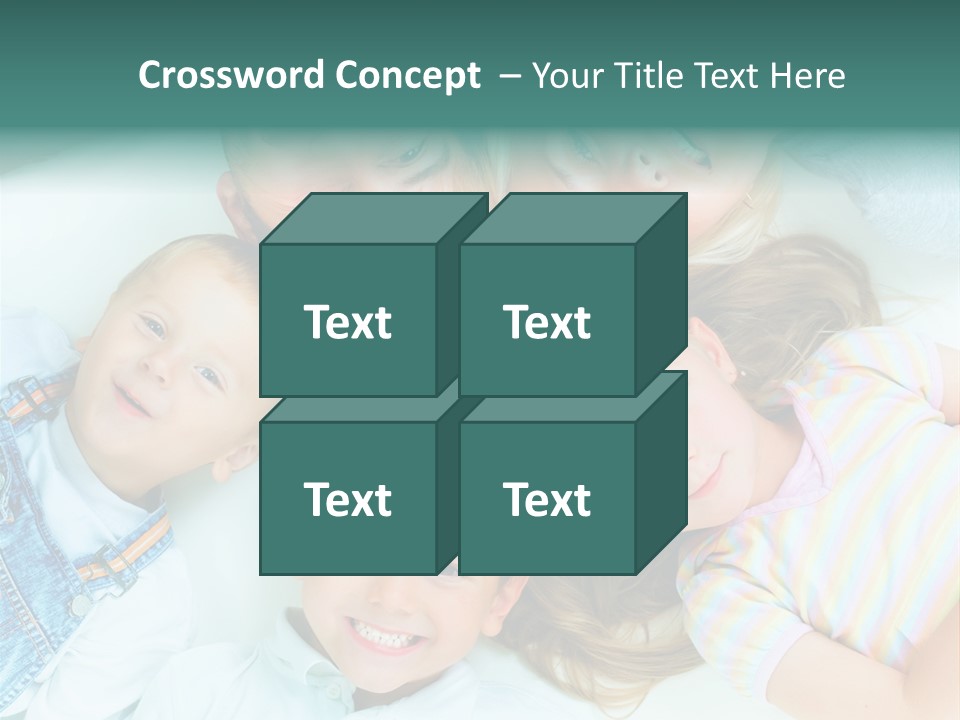 Crossword Concept – Your Title Text Here

Text

Text

Text

Text